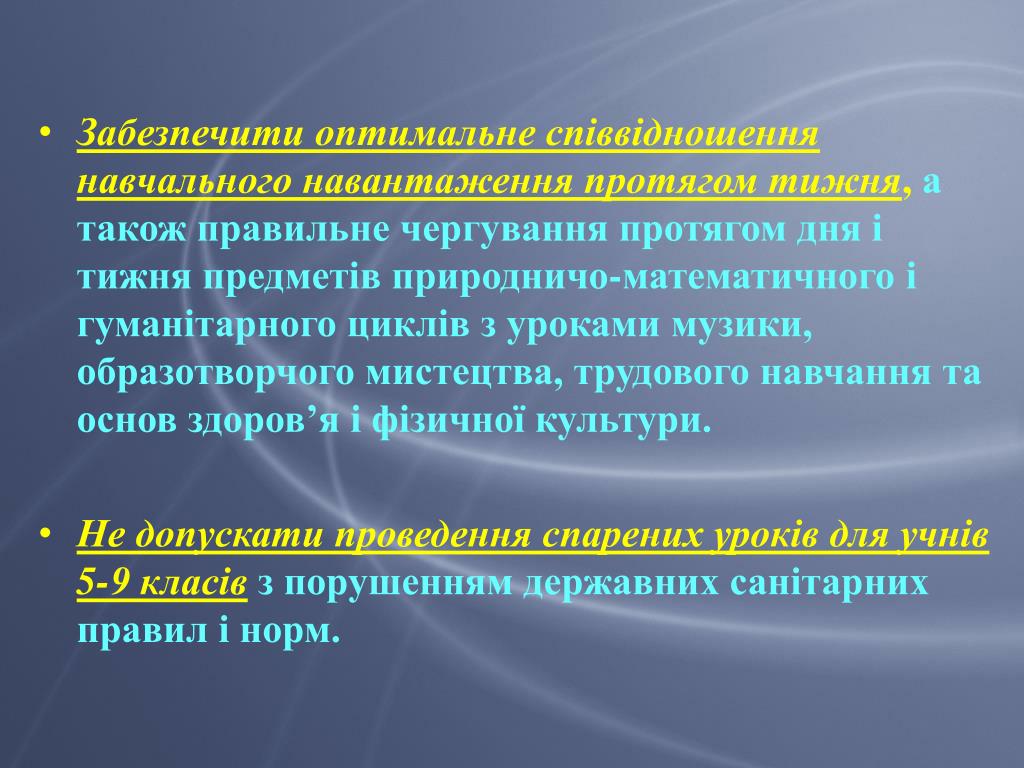 • Забезпечити оптимальне співвідношення навчального навантаження протягом тижня, а також правильне чергування протягом дня і тижня предметів природничо-математичного і гуманітарного циклів з уроками музики, образотворчого мистецтва, трудового навчання та основ здоров’я і фізичної культури.

• Не допускати проведення спарених уроків для учнів 5-9 класів з порушенням державних санітарних правил і норм.